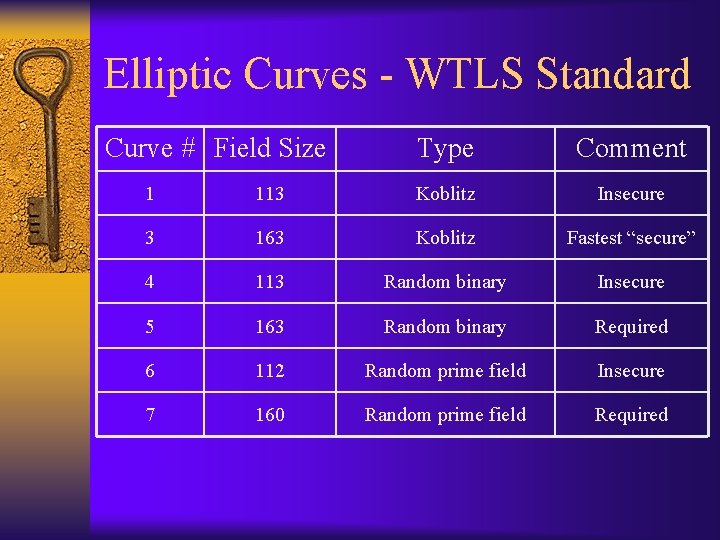 Elliptic Curves - WTLS Standard

| Curve # | Field Size | Type | Comment |
|---|---|---|---|
| 1 | 113 | Koblitz | Insecure |
| 3 | 163 | Koblitz | Fastest “secure” |
| 4 | 113 | Random binary | Insecure |
| 5 | 163 | Random binary | Required |
| 6 | 112 | Random prime field | Insecure |
| 7 | 160 | Random prime field | Required |